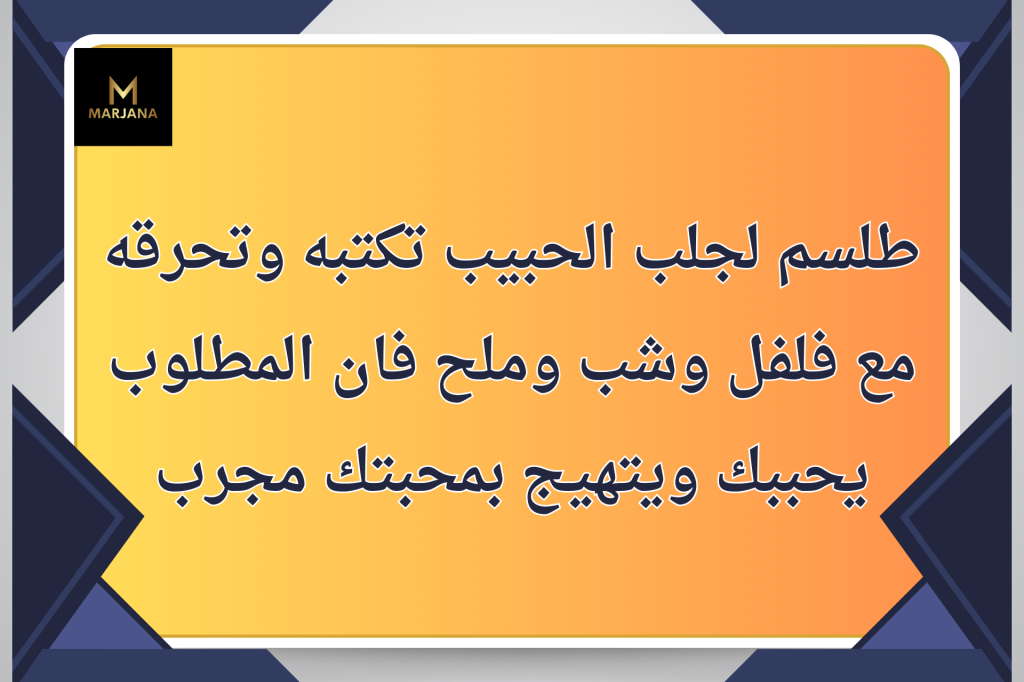 M
MARJANA

طلسم لجلب الحبيب تكتبه وتحرقه مع فلفل وشب وملح فان المطلوب يحببك ويتهيج بمحبتك مجرب